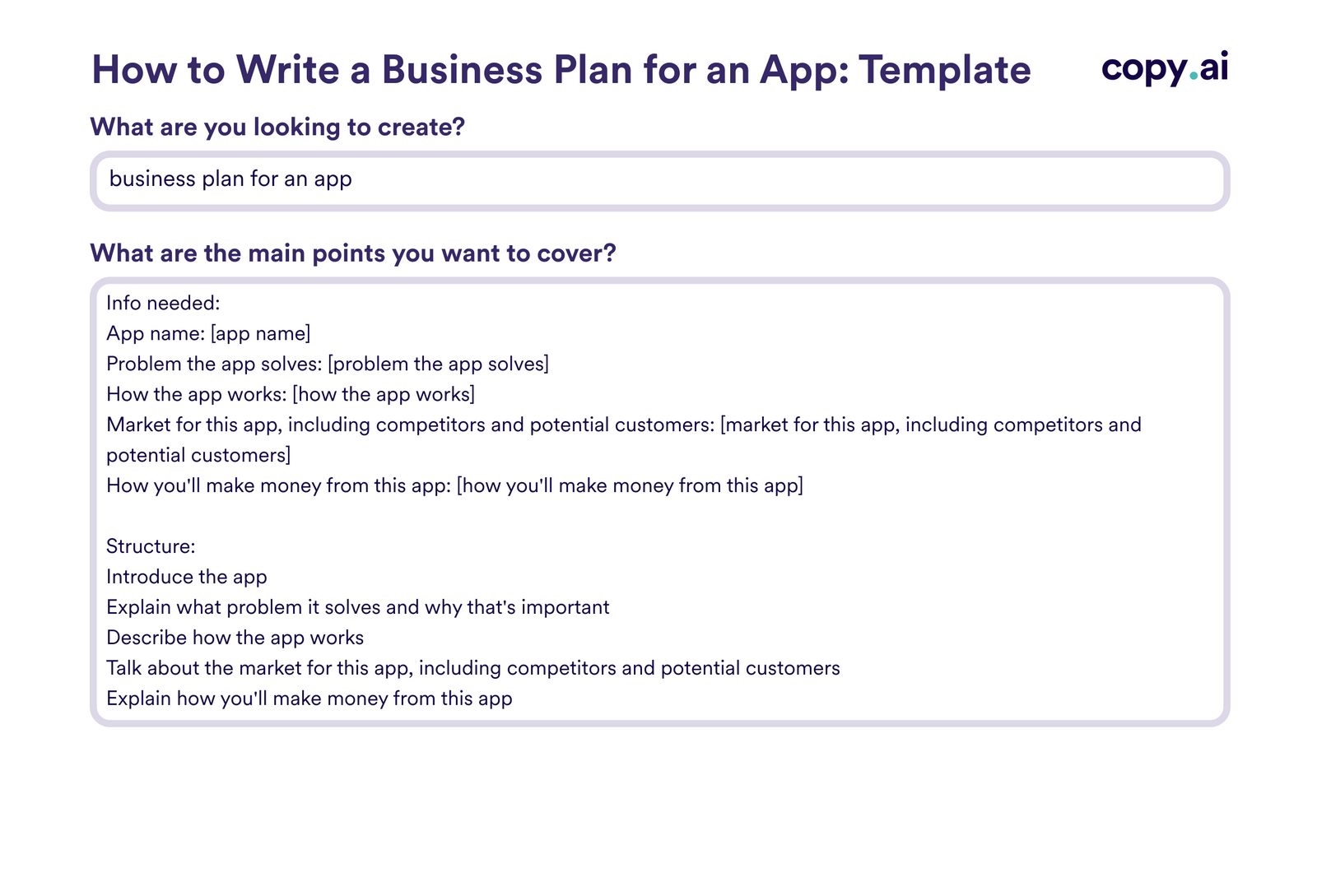 How to Write a Business Plan for an App: Template

copy.ai

What are you looking to create?

business plan for an app

What are the main points you want to cover?

Info needed:
App name: [app name]
Problem the app solves: [problem the app solves]
How the app works: [how the app works]
Market for this app, including competitors and potential customers: [market for this app, including competitors and potential customers]
How you'll make money from this app: [how you'll make money from this app]

Structure:
Introduce the app
Explain what problem it solves and why that's important
Describe how the app works
Talk about the market for this app, including competitors and potential customers
Explain how you'll make money from this app